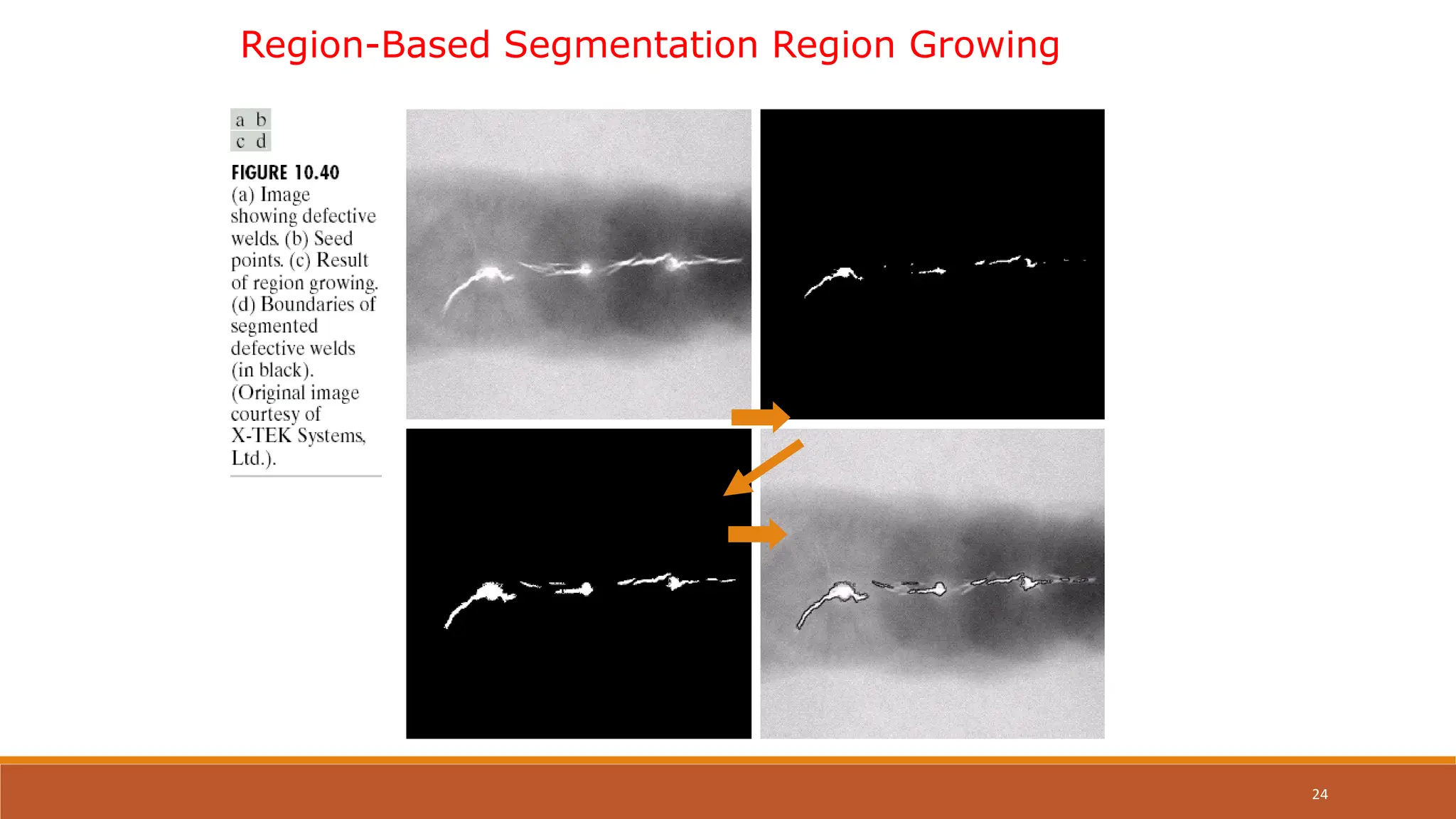 Region-Based Segmentation Region Growing

a b
c d

FIGURE 10.40
(a) Image showing defective welds. (b) Seed points. (c) Result of region growing. (d) Boundaries of segmented defective welds (in black). (Original image courtesy of X-TEK Systems, Ltd.).

24